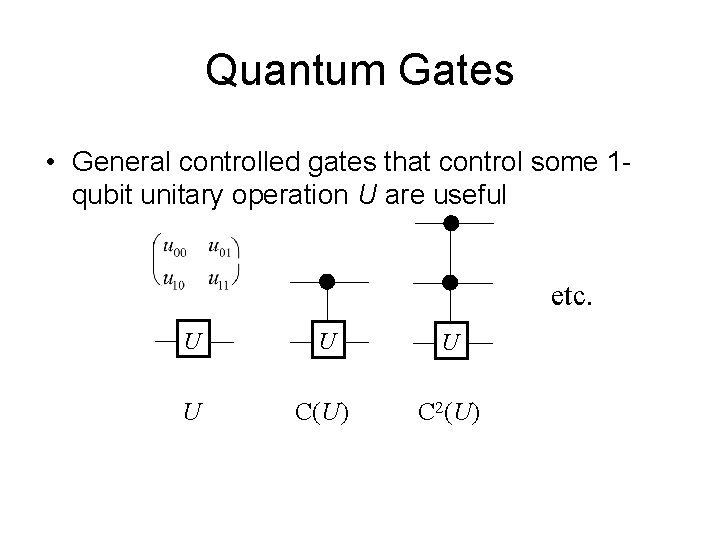 Quantum Gates

• General controlled gates that control some 1-qubit unitary operation $U$ are useful

$\begin{pmatrix} u_{00} & u_{01} \\ u_{10} & u_{11} \end{pmatrix}$

$U$ $U$ $U$

etc.

$U$ $C(U)$ $C^2(U)$